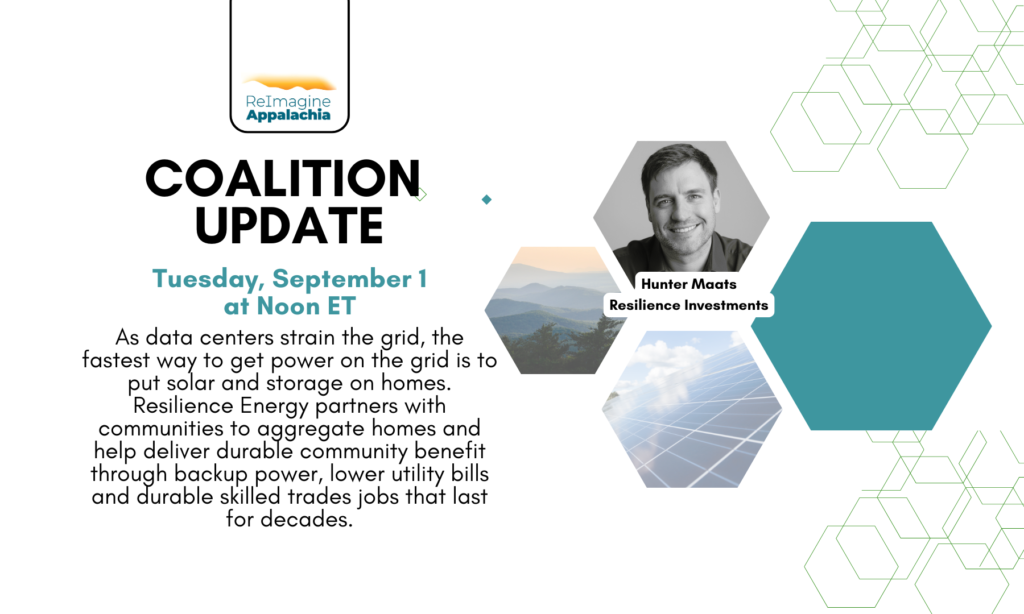 ReImagine Appalachia

COALITION UPDATE

Tuesday, September 1 at Noon ET

As data centers strain the grid, the fastest way to get power on the grid is to put solar and storage on homes. Resilience Energy partners with communities to aggregate homes and help deliver durable community benefit through backup power, lower utility bills and durable skilled trades jobs that last for decades.

Hunter Maats
Resilience Investments